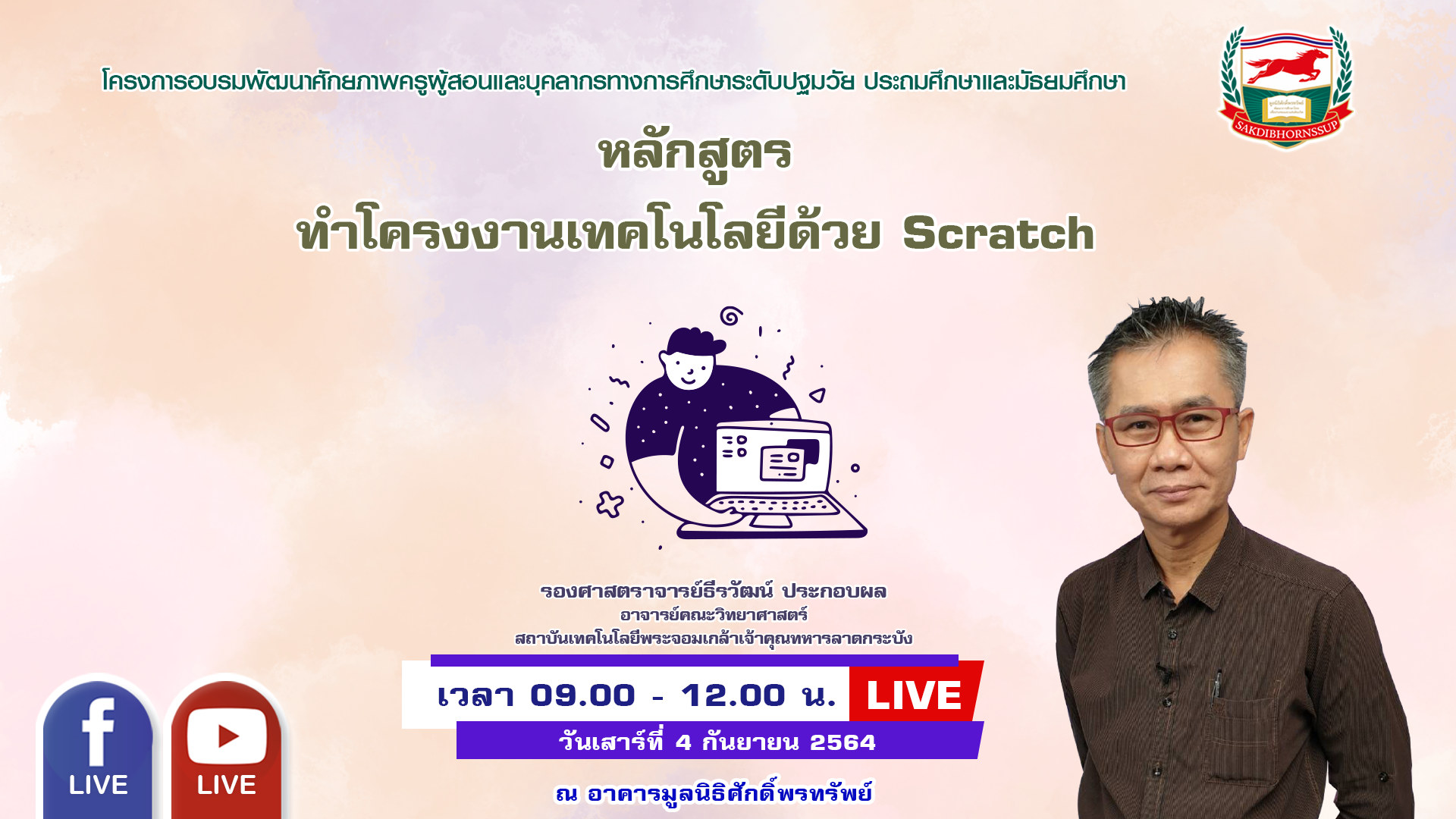 โครงการอบรมพัฒนาศักยภาพครูผู้สอนและบุคลากรทางการศึกษาระดับปฐมวัย ประถมศึกษาและมัธยมศึกษา

SAKDIBHORNSSUP

หลักสูตร
ทำโครงงานเทคโนโลยีด้วย Scratch

รองศาสตราจารย์ธีรวัฒน์ ประกอบผล
อาจารย์คณะวิทยาศาสตร์
สถาบันเทคโนโลยีพระจอมเกล้าเจ้าคุณทหารลาดกระบัง

เวลา 09.00 - 12.00 น. LIVE
วันเสาร์ที่ 4 กันยายน 2564

ณ อาคารมูลนิธิศักดิ์พรทรัพย์

LIVE
LIVE